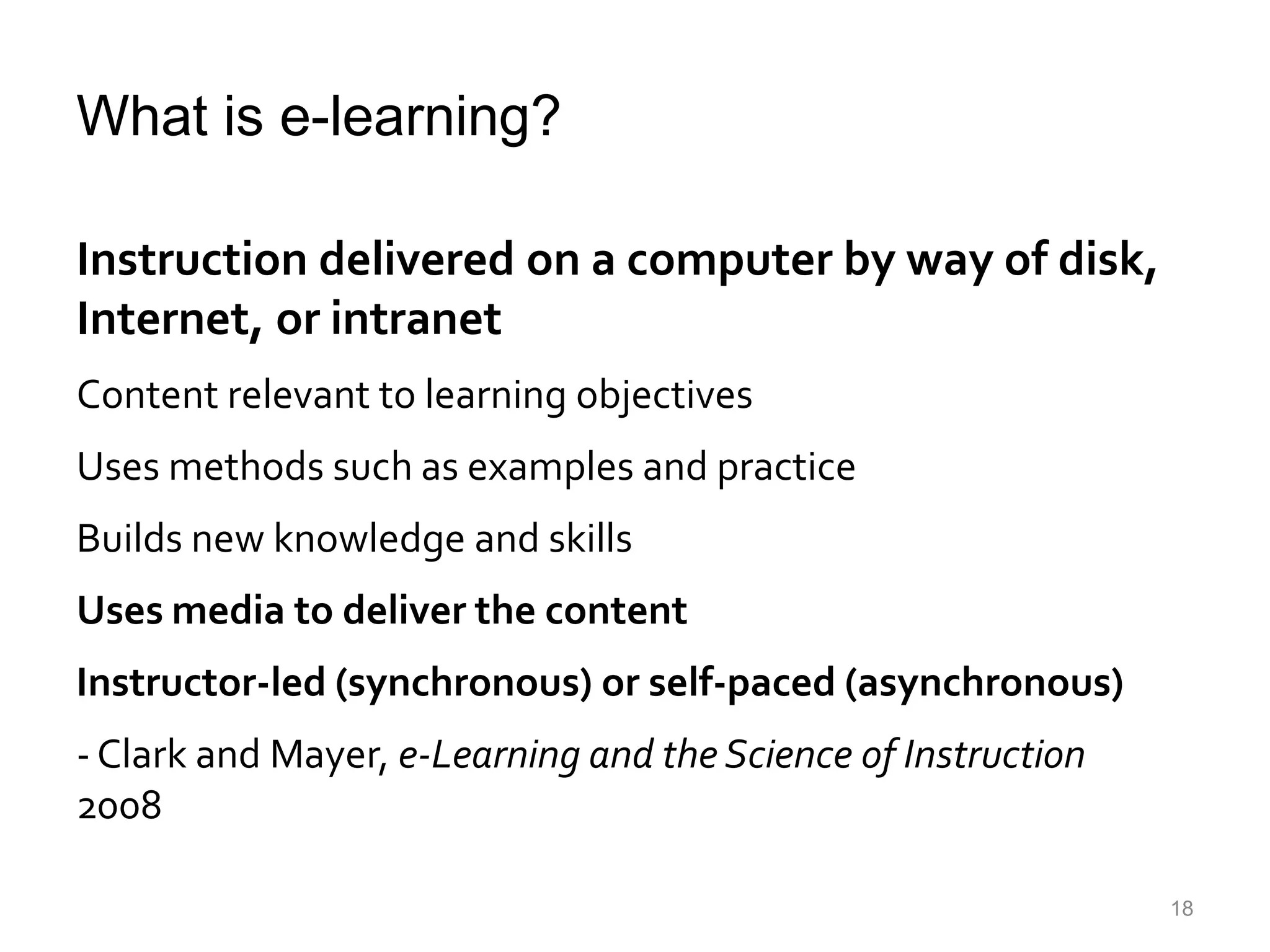 What is e-learning?

Instruction delivered on a computer by way of disk, Internet, or intranet

Content relevant to learning objectives

Uses methods such as examples and practice

Builds new knowledge and skills

Uses media to deliver the content

Instructor-led (synchronous) or self-paced (asynchronous)

- Clark and Mayer, e-Learning and the Science of Instruction 2008

18